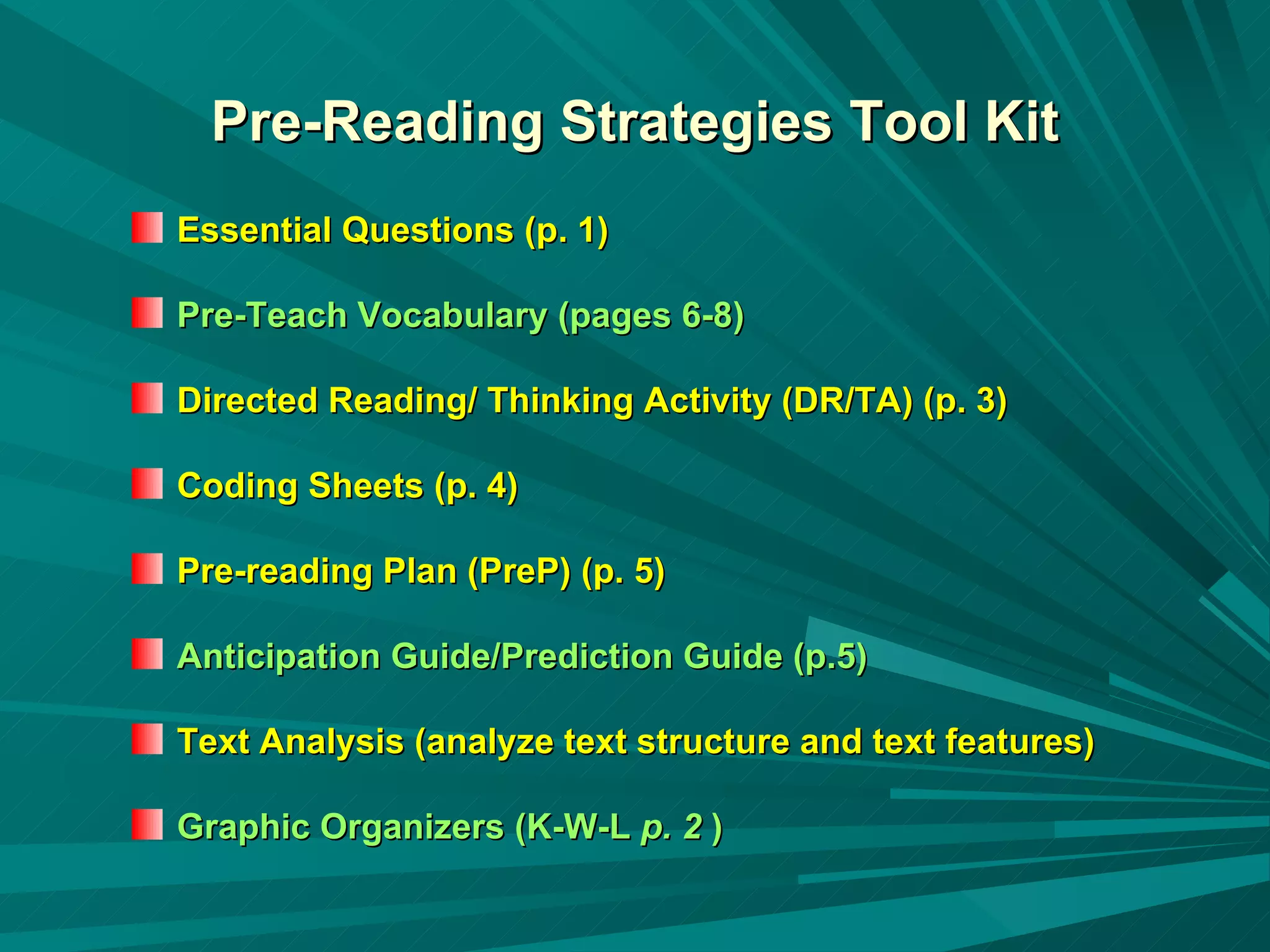 Pre-Reading Strategies Tool Kit

Essential Questions (p. 1)

Pre-Teach Vocabulary (pages 6-8)

Directed Reading/ Thinking Activity (DR/TA) (p. 3)

Coding Sheets (p. 4)

Pre-reading Plan (PreP) (p. 5)

Anticipation Guide/Prediction Guide (p.5)

Text Analysis (analyze text structure and text features)

Graphic Organizers (K-W-L p. 2 )